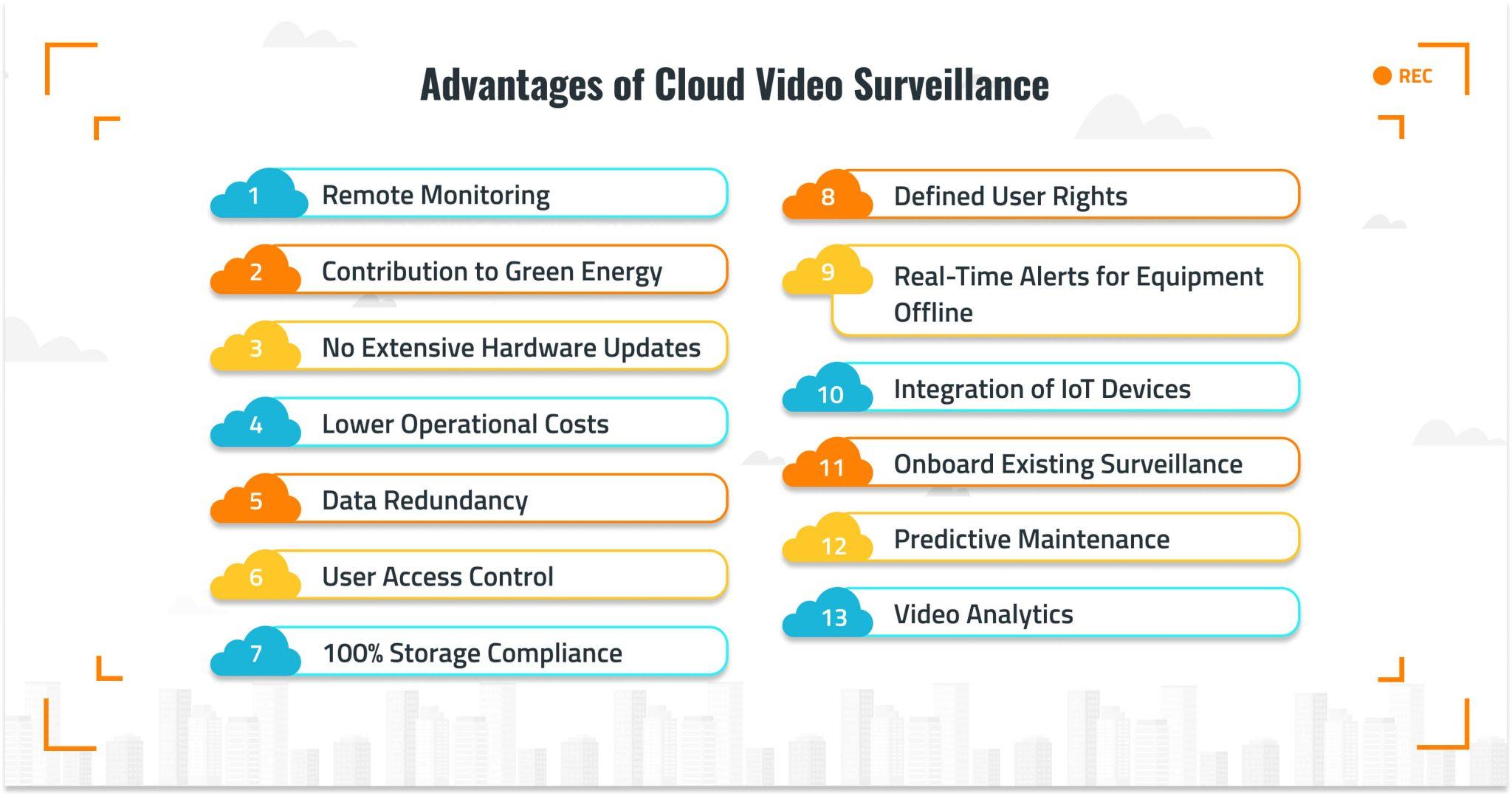 Advantages of Cloud Video Surveillance

REC

1 Remote Monitoring

2 Contribution to Green Energy

3 No Extensive Hardware Updates

4 Lower Operational Costs

5 Data Redundancy

6 User Access Control

7 100% Storage Compliance

8 Defined User Rights

9 Real-Time Alerts for Equipment Offline

10 Integration of IoT Devices

11 Onboard Existing Surveillance

12 Predictive Maintenance

13 Video Analytics